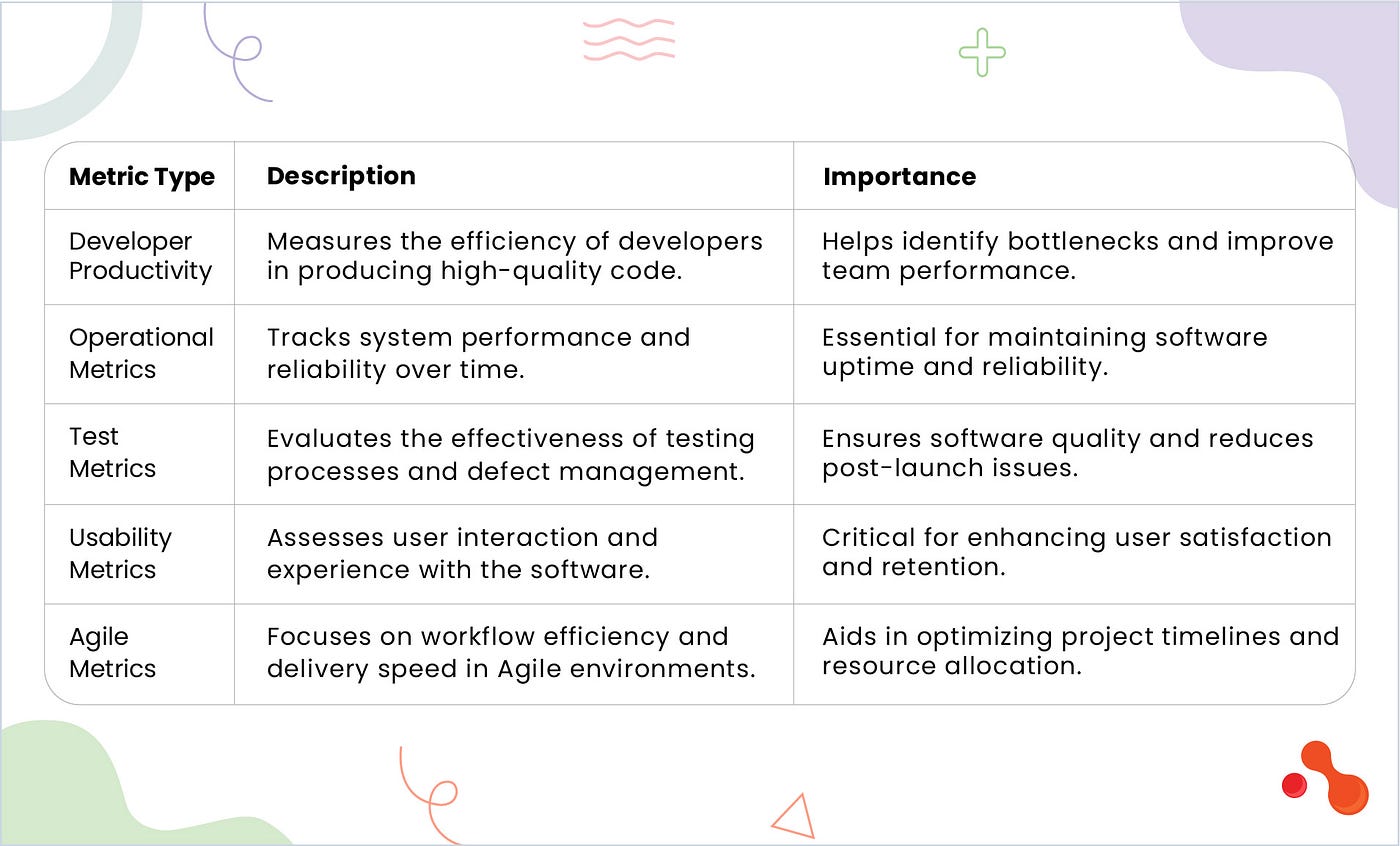 | Metric Type | Description | Importance |
|---|---|---|
| Developer Productivity | Measures the efficiency of developers in producing high-quality code. | Helps identify bottlenecks and improve team performance. |
| Operational Metrics | Tracks system performance and reliability over time. | Essential for maintaining software uptime and reliability. |
| Test Metrics | Evaluates the effectiveness of testing processes and defect management. | Ensures software quality and reduces post-launch issues. |
| Usability Metrics | Assesses user interaction and experience with the software. | Critical for enhancing user satisfaction and retention. |
| Agile Metrics | Focuses on workflow efficiency and delivery speed in Agile environments. | Aids in optimizing project timelines and resource allocation. |